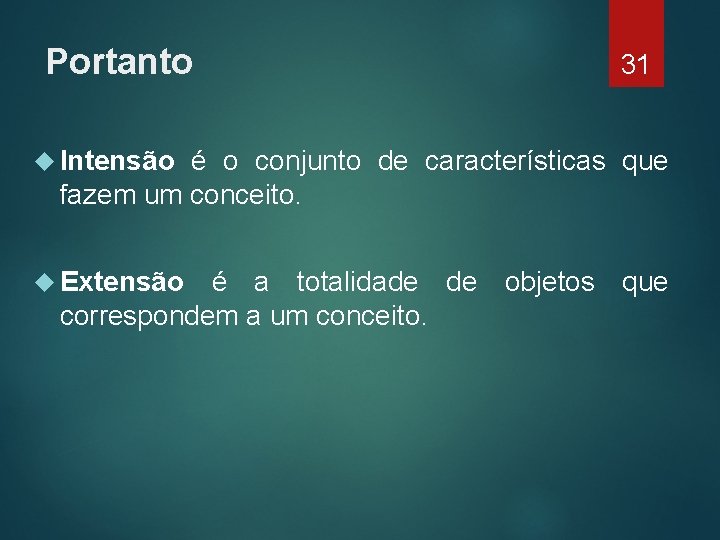 Portanto

31

Intensão é o conjunto de características que fazem um conceito.

Extensão é a totalidade de objetos que correspondem a um conceito.